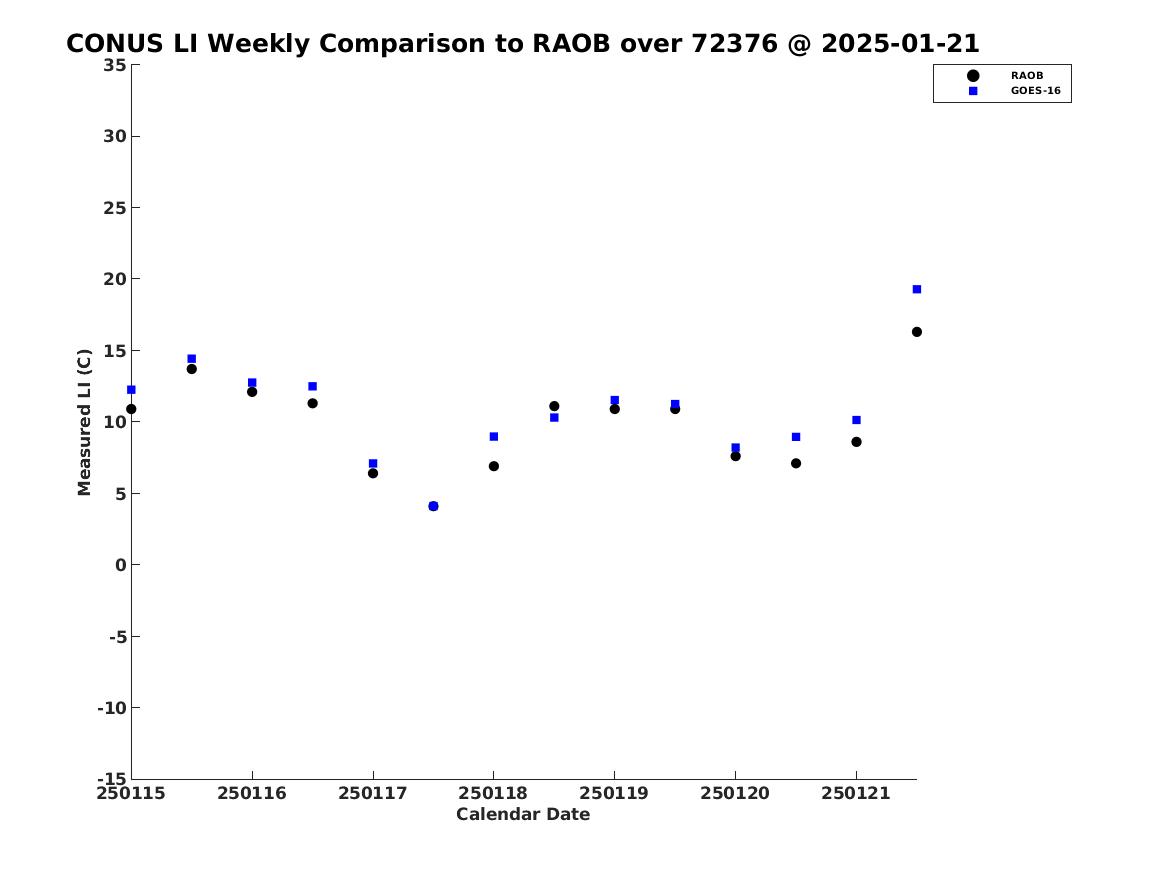 CONUS LI Weekly Comparison to RAOB over 72376 @ 2025-01-21

RAOB
GOES-16

Measured LI (C)

35
30
25
20
15
10
5
0
-5
-10
-15

250115 250116 250117 250118 250119 250120 250121

Calendar Date